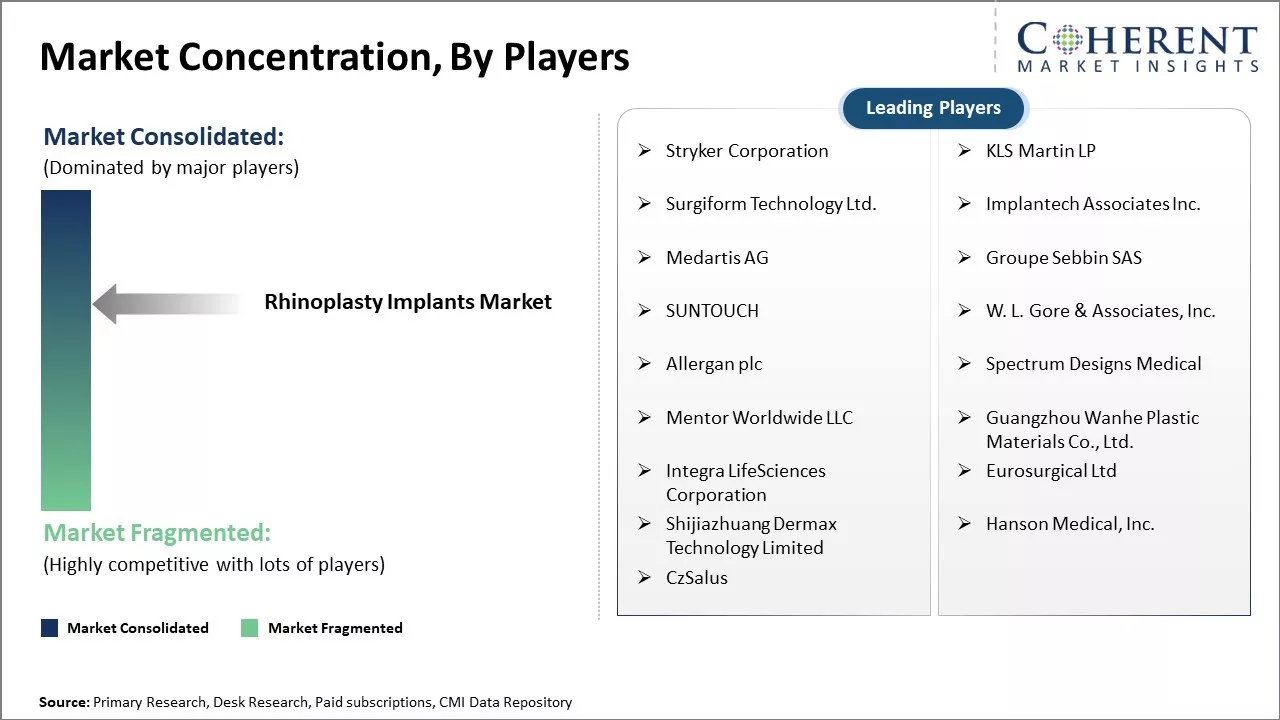 Market Concentration, By Players

COHERENT
MARKET INSIGHTS

Market Consolidated:
(Dominated by major players)

Rhinoplasty Implants Market

Market Fragmented:
(Highly competitive with lots of players)

Market Consolidated Market Fragmented

Leading Players

➢ Stryker Corporation
➢ Surgiform Technology Ltd.
➢ Medartis AG
➢ SUNTOUCH
➢ Allergan plc
➢ Mentor Worldwide LLC
➢ Integra LifeSciences Corporation
➢ Shijiazhuang Dermax Technology Limited
➢ CzSalus

➢ KLS Martin LP
➢ Implantech Associates Inc.
➢ Groupe Sebbin SAS
➢ W. L. Gore & Associates, Inc.
➢ Spectrum Designs Medical
➢ Guangzhou Wanhe Plastic Materials Co., Ltd.
➢ Eurosurgical Ltd
➢ Hanson Medical, Inc.

Source: Primary Research, Desk Research, Paid subscriptions, CMI Data Repository